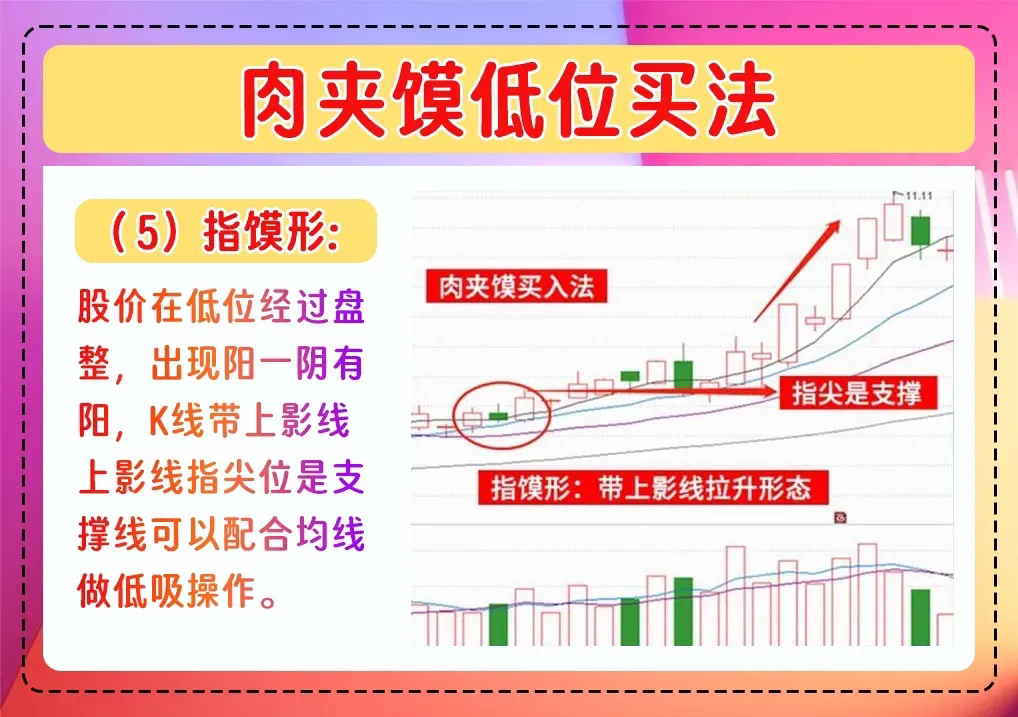 肉夹馍低位买法

（5）指馍形：

股价在低位经过盘整，出现阳一阴有阳，K线带上影线上影线指尖位是支撑线可以配合均线做低吸操作。

11.11

肉夹馍买入法

指尖是支撑

指馍形：带上影线拉升形态